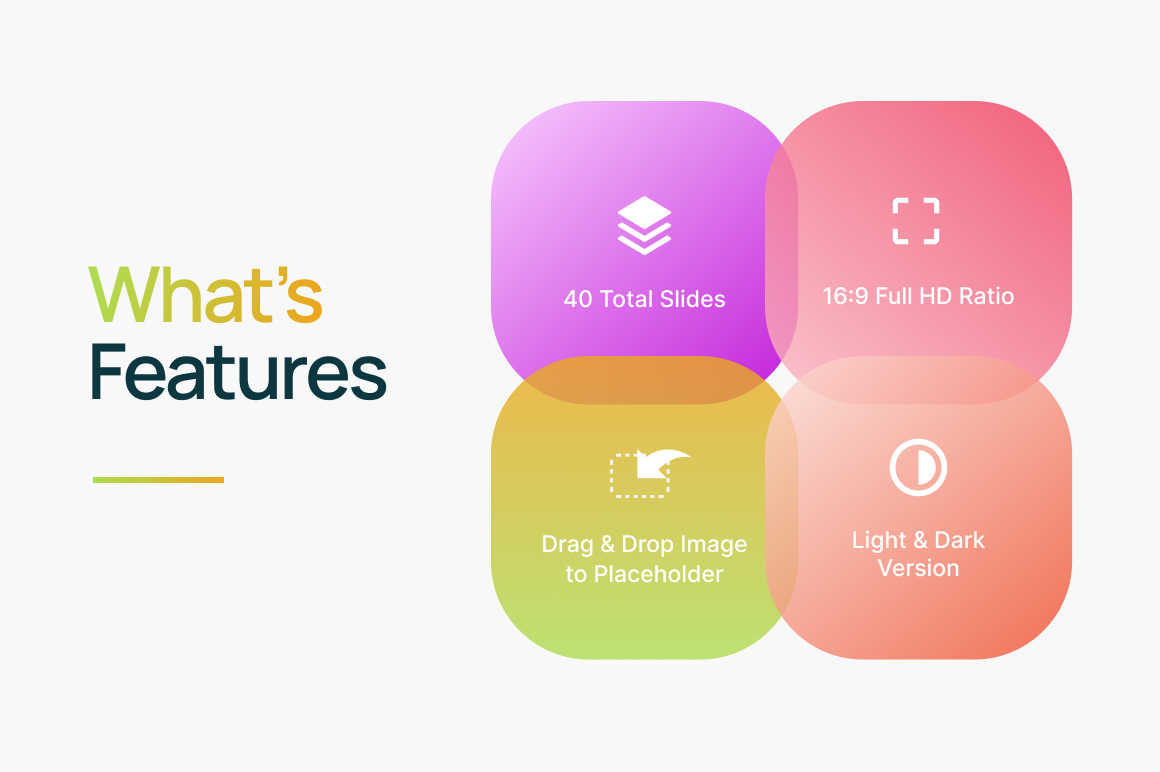 What's
Features

40 Total Slides

16:9 Full HD Ratio

Drag & Drop Image to Placeholder

Light & Dark Version